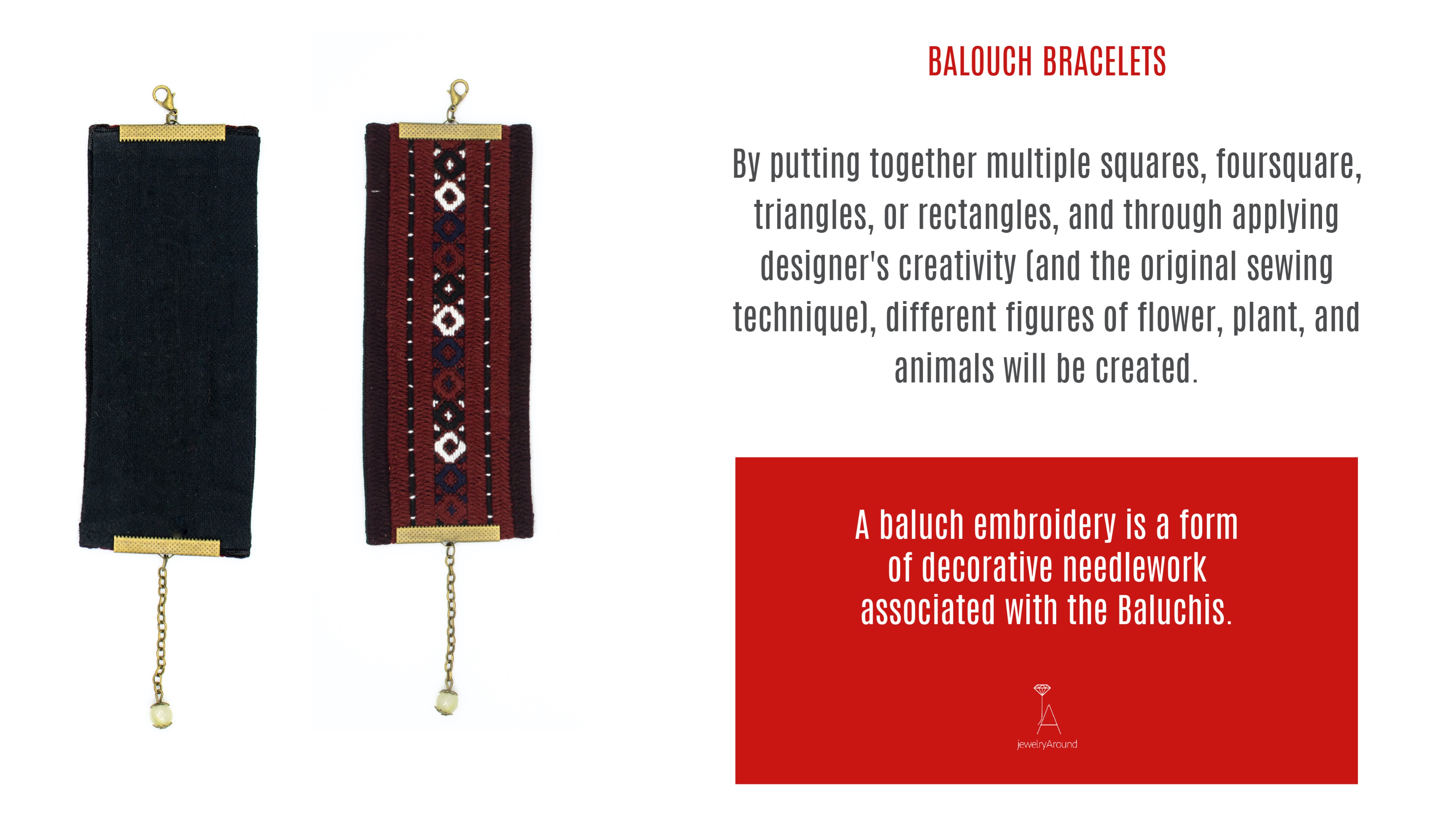 BALOUCH BRACELETS

By putting together multiple squares, foursquare, triangles, or rectangles, and through applying designer's creativity (and the original sewing technique), different figures of flower, plant, and animals will be created.

A baluch embroidery is a form of decorative needlework associated with the Baluchis.

jewelryAround